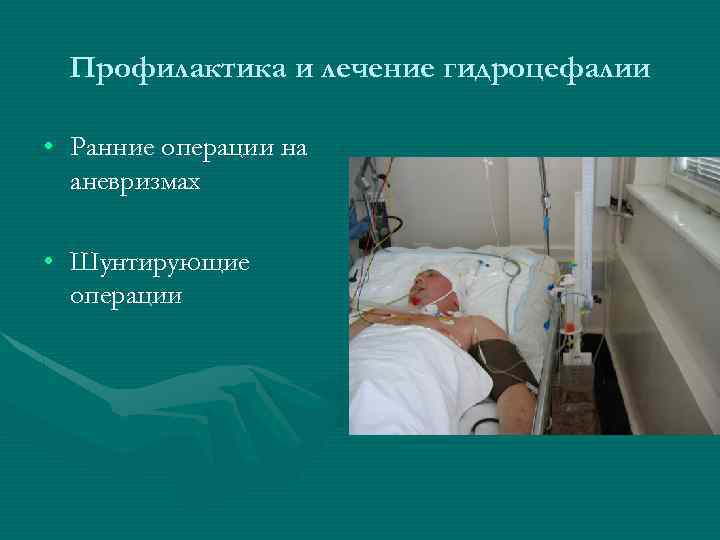 Профилактика и лечение гидроцефалии

• Ранние операции на аневризмах

• Шунтирующие операции